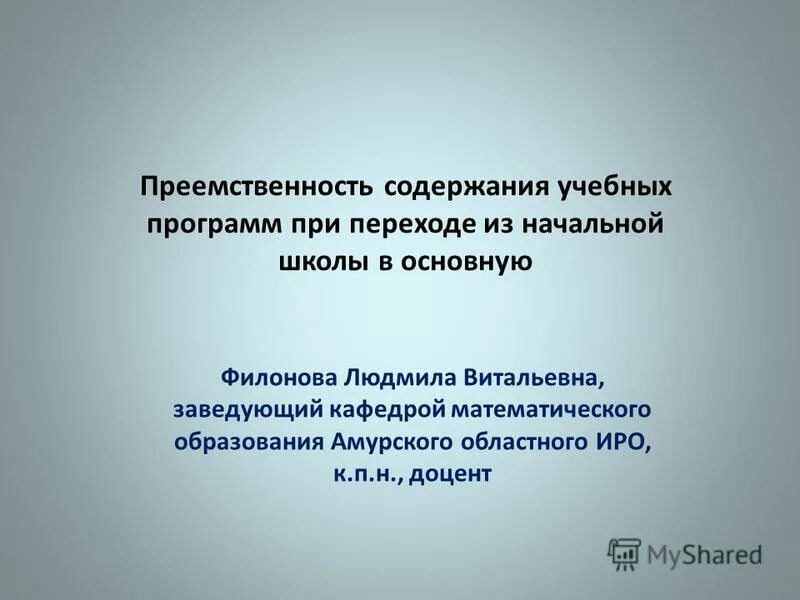 Преемственность содержания учебных программ при переходе из начальной школы в основную

Филонова Людмила Витальевна, заведующий кафедрой математического образования Амурского областного ИРО, к.п.н., доцент

MyShared